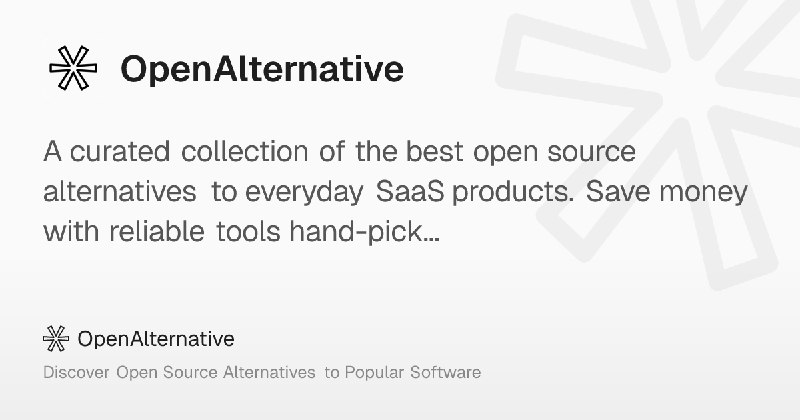 OpenAlternative

A curated collection of the best open source alternatives to everyday SaaS products. Save money with reliable tools hand-pick...

OpenAlternative

Discover Open Source Alternatives to Popular Software